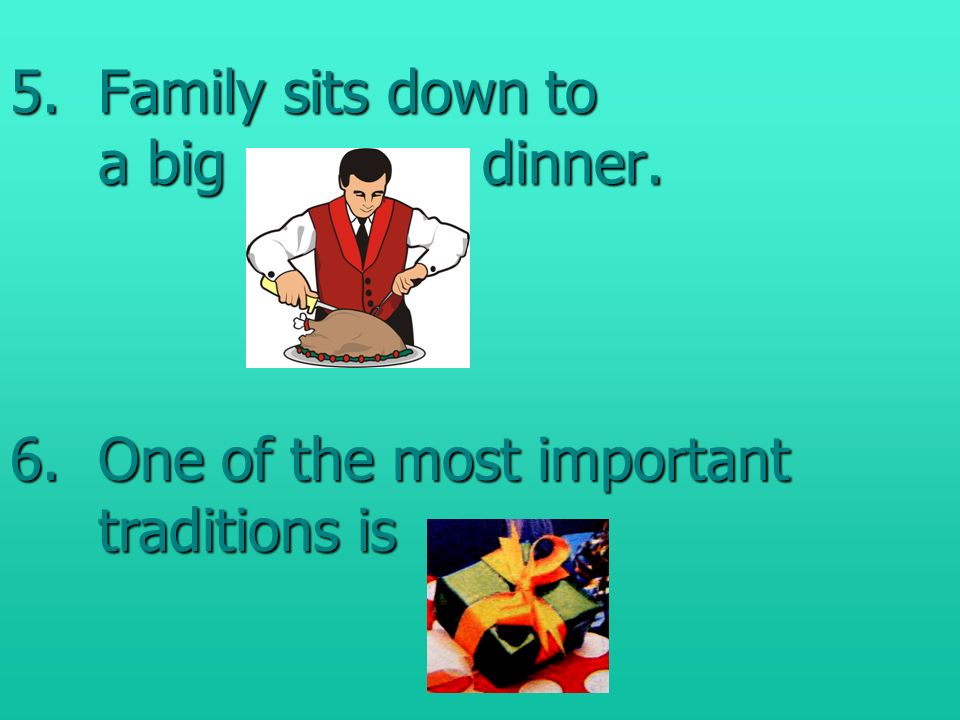 5. Family sits down to a big dinner.

6. One of the most important traditions is